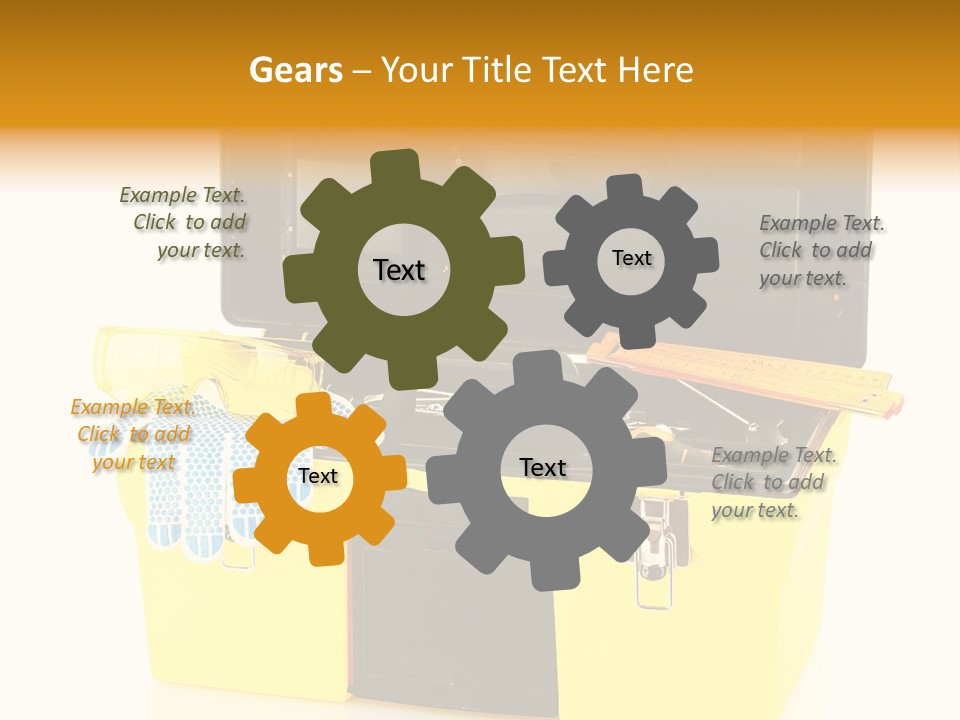 Gears – Your Title Text Here

Example Text. Click to add your text.

Text

Text

Example Text. Click to add your text.

Example Text. Click to add your text

Text

Text

Example Text. Click to add your text.